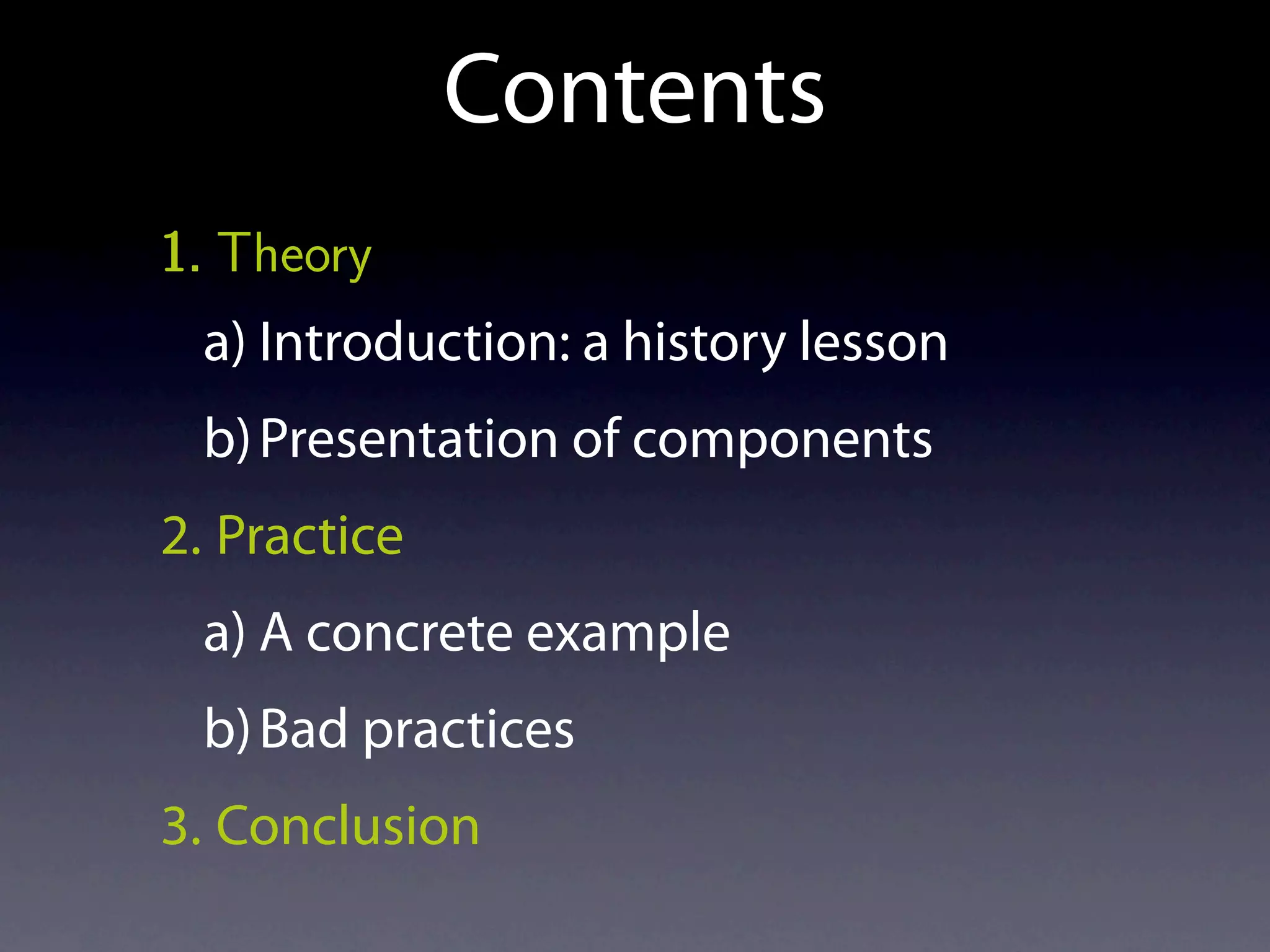 Contents

1. Theory

a) Introduction: a history lesson

b) Presentation of components

2. Practice

a) A concrete example

b) Bad practices

3. Conclusion